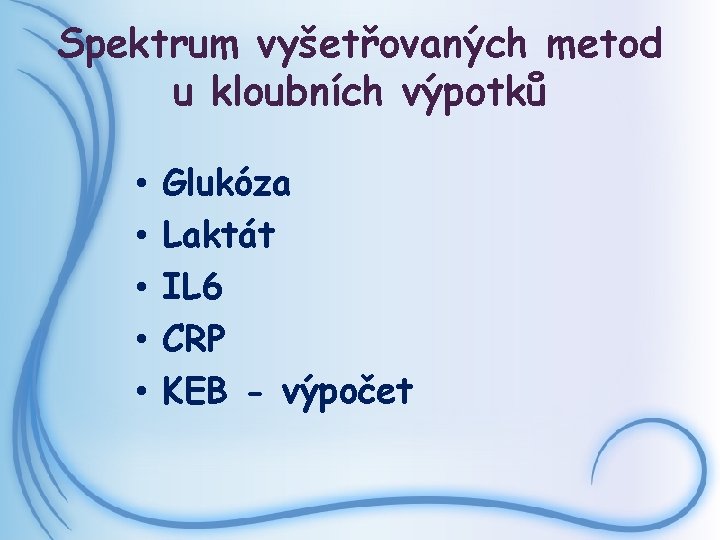 Spektrum vyšetřovaných metod u kloubních výpotků

• Glukóza
• Laktát
• IL6
• CRP
• KEB - výpočet